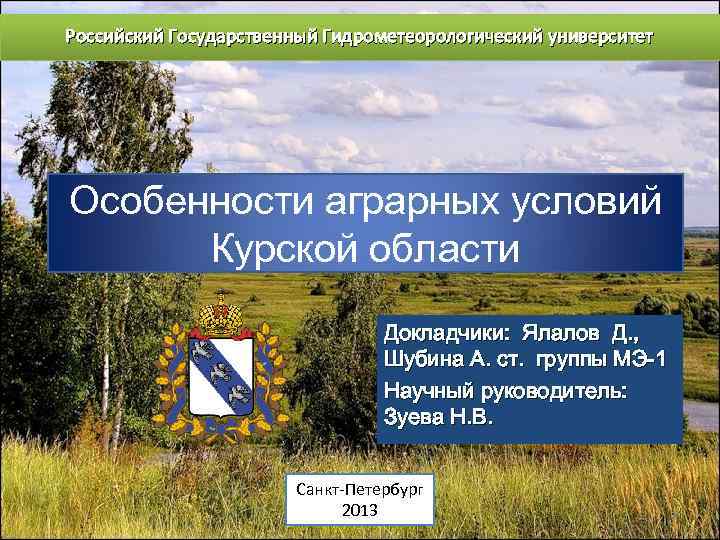 Российский Государственный Гидрометеорологический университет

Особенности аграрных условий Курской области

Докладчики: Ялалов Д., Шубина А. ст. группы МЭ-1

Научный руководитель: Зуева Н.В.

Санкт-Петербург
2013